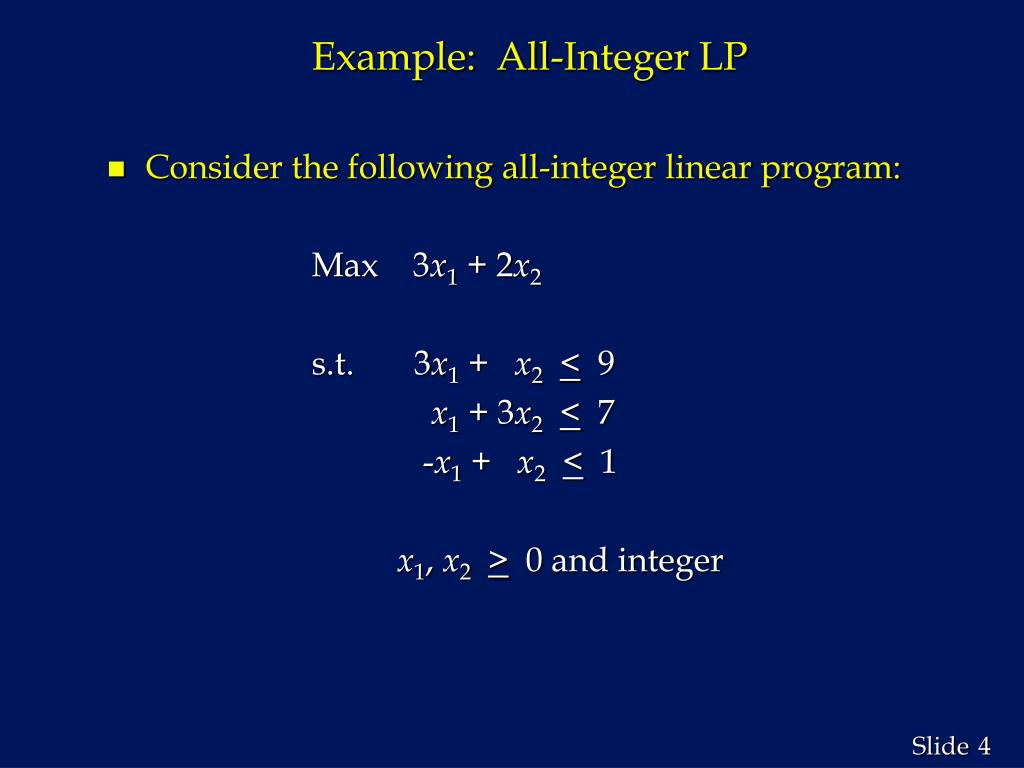 Example: All-Integer LP

Consider the following all-integer linear program:

Max $3x_1 + 2x_2$

s.t. $3x_1 + x_2 \leq 9$

$x_1 + 3x_2 \leq 7$

$-x_1 + x_2 \leq 1$

$x_1, x_2 \geq 0$ and integer

Slide 4